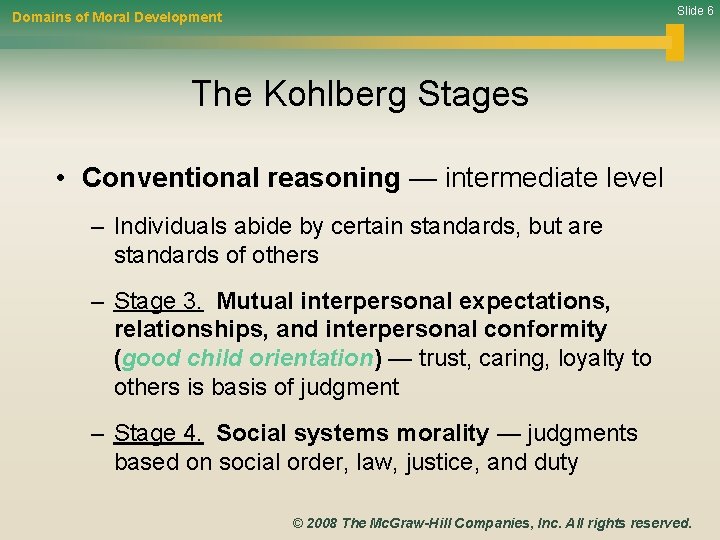 Domains of Moral Development

Slide 6

The Kohlberg Stages

• Conventional reasoning — intermediate level

– Individuals abide by certain standards, but are standards of others

– Stage 3. Mutual interpersonal expectations, relationships, and interpersonal conformity (good child orientation) — trust, caring, loyalty to others is basis of judgment

– Stage 4. Social systems morality — judgments based on social order, law, justice, and duty

© 2008 The McGraw-Hill Companies, Inc. All rights reserved.